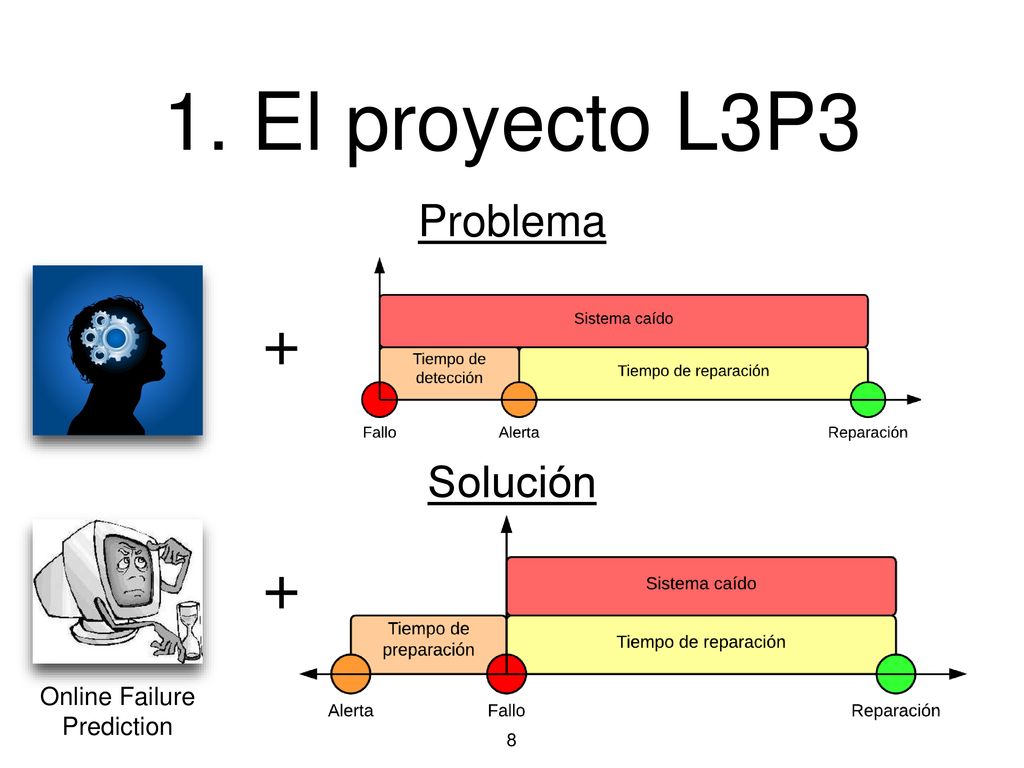 1. El proyecto L3P3

Problema

+

Sistema caído

Tiempo de detección

Tiempo de reparación

Fallo

Alerta

Reparación

Solución

+

Sistema caído

Tiempo de preparación

Tiempo de reparación

Alerta

Fallo

Reparación

Online Failure Prediction

8